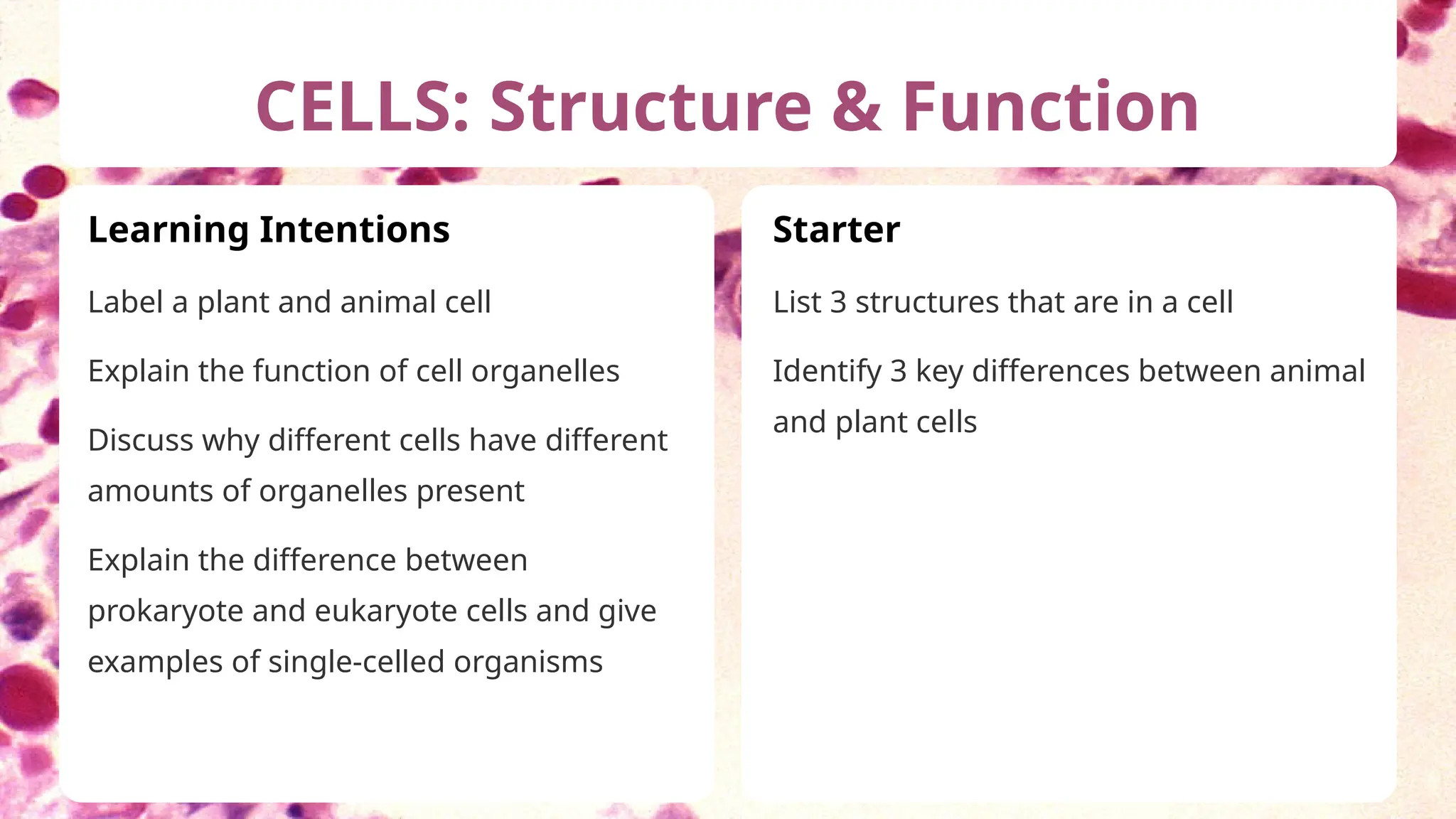 CELLS: Structure & Function

Learning Intentions

Label a plant and animal cell

Explain the function of cell organelles

Discuss why different cells have different amounts of organelles present

Explain the difference between prokaryote and eukaryote cells and give examples of single-celled organisms

Starter

List 3 structures that are in a cell

Identify 3 key differences between animal and plant cells